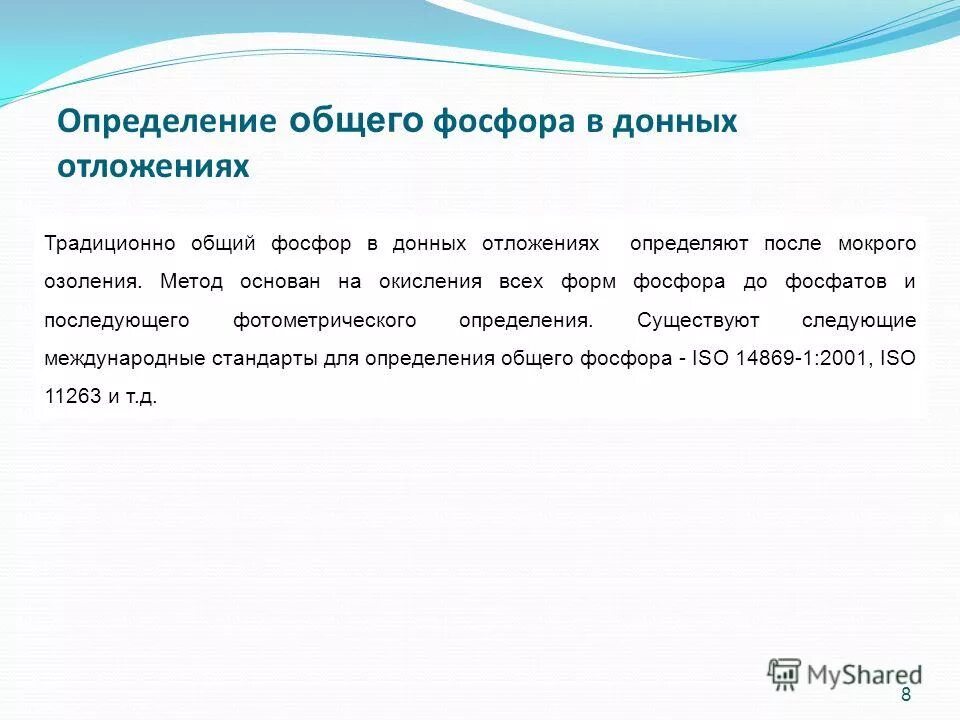 Определение общего фосфора в донных отложениях

Традиционно общий фосфор в донных отложениях определяют после мокрого озоления. Метод основан на окисления всех форм фосфора до фосфатов и последующего фотометрического определения. Существуют следующие международные стандарты для определения общего фосфора - ISO 14869-1:2001, ISO 11263 и т.д.

MyShared

8